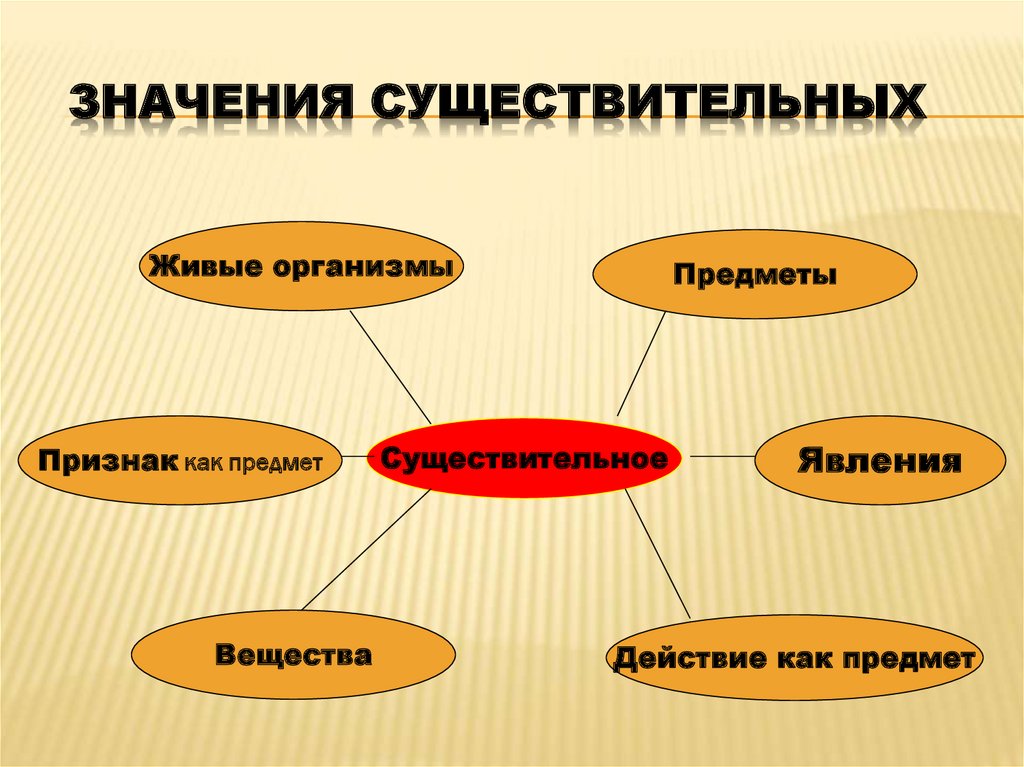 ЗНАЧЕНИЯ СУЩЕСТВИТЕЛЬНЫХ

Живые организмы

Предметы

Признак как предмет

Существительное

Явления

Вещества

Действие как предмет